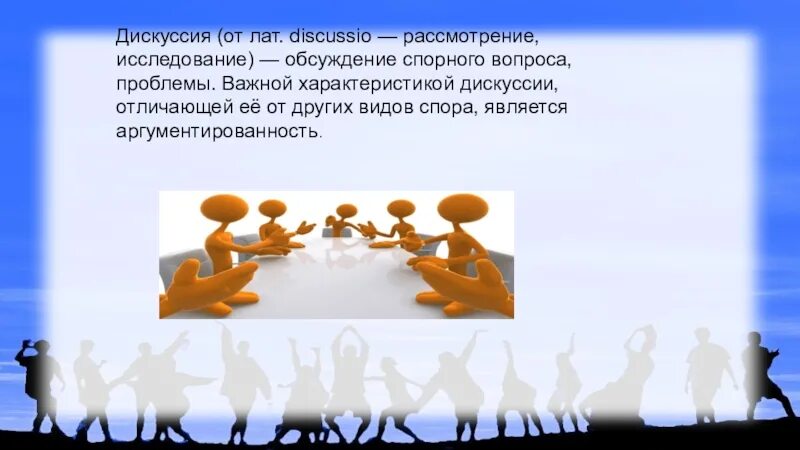 Дискуссия (от лат. discussio — рассмотрение, исследование) — обсуждение спорного вопроса, проблемы. Важной характеристикой дискуссии, отличающей её от других видов спора, является аргументированность.